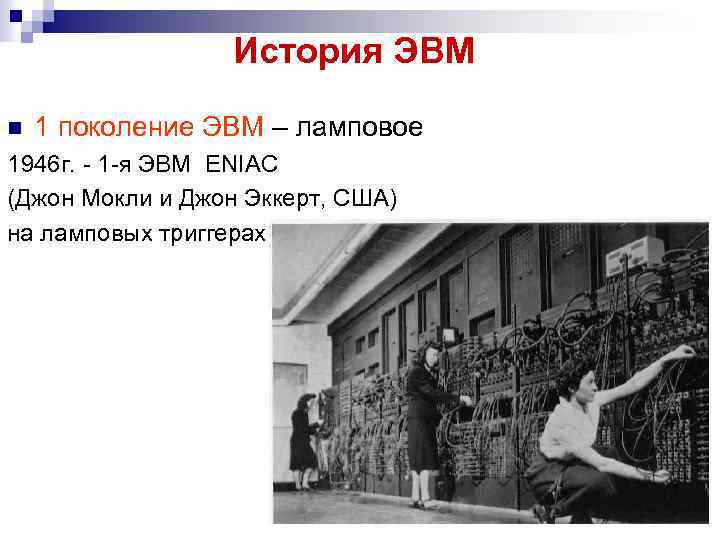 История ЭВМ

1 поколение ЭВМ – ламповое

1946г. - 1-я ЭВМ ENIAC
(Джон Мокли и Джон Эккерт, США)
на ламповых триггерах